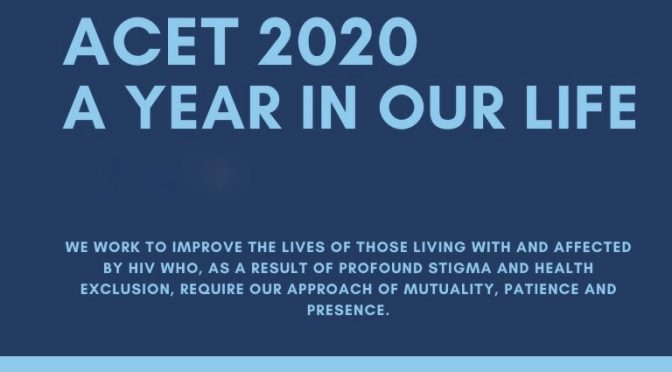 ACET 2020
A YEAR IN OUR LIFE

WE WORK TO IMPROVE THE LIVES OF THOSE LIVING WITH AND AFFECTED BY HIV WHO, AS A RESULT OF PROFOUND STIGMA AND HEALTH EXCLUSION, REQUIRE OUR APPROACH OF MUTUALITY, PATIENCE AND PRESENCE.